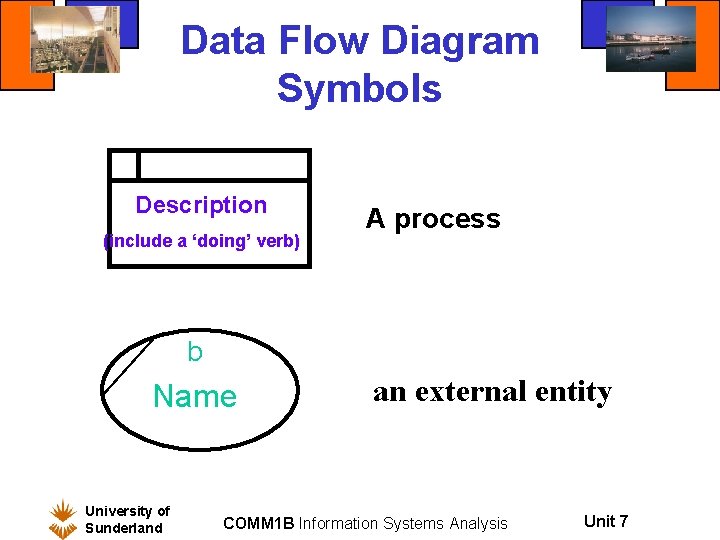 Data Flow Diagram Symbols

Description
(include a ‘doing’ verb)

A process

b
Name

an external entity

University of Sunderland

COMM1B Information Systems Analysis

Unit 7